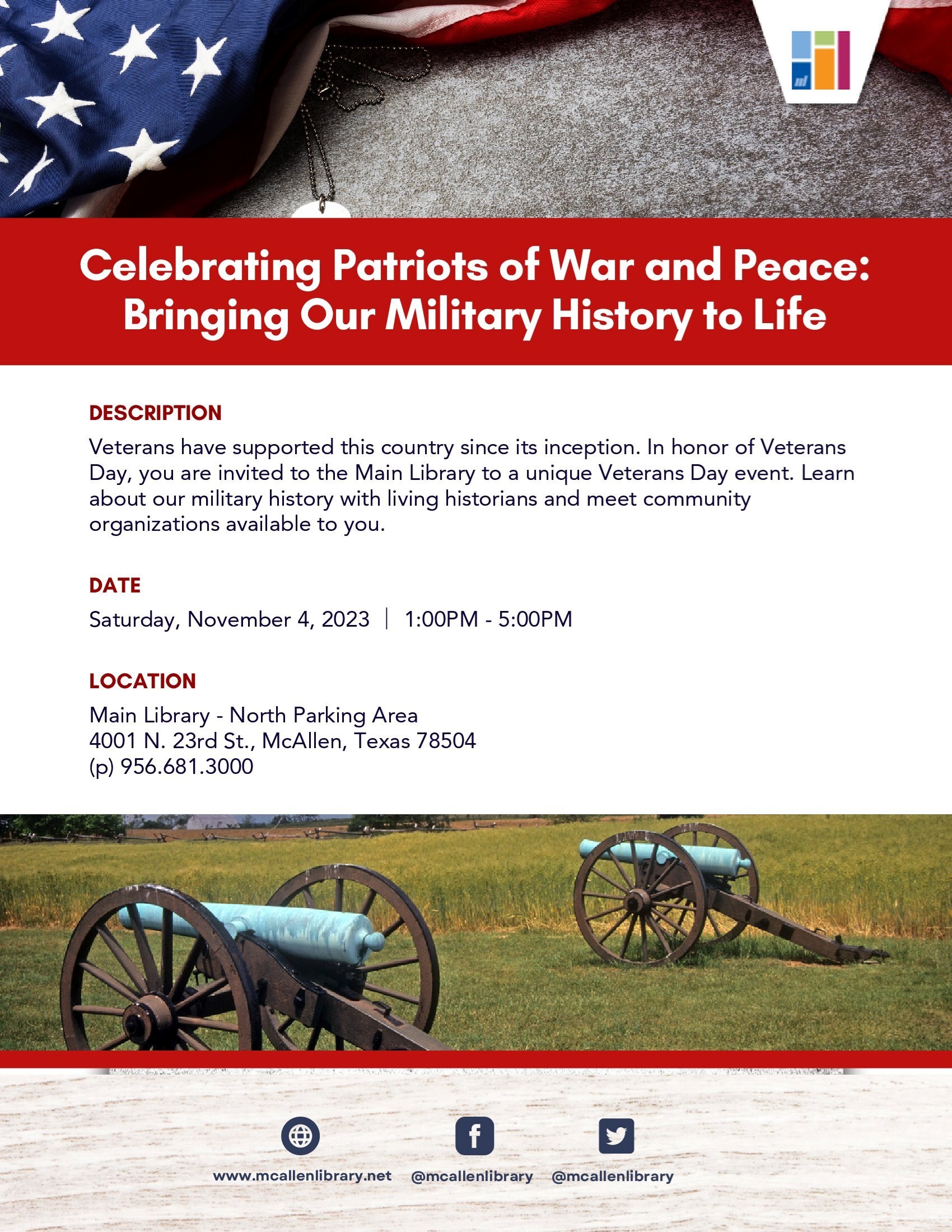 Celebrating Patriots of War and Peace: Bringing Our Military History to Life

DESCRIPTION

Veterans have supported this country since its inception. In honor of Veterans Day, you are invited to the Main Library to a unique Veterans Day event. Learn about our military history with living historians and meet community organizations available to you.

DATE

Saturday, November 4, 2023 | 1:00PM - 5:00PM

LOCATION

Main Library - North Parking Area
4001 N. 23rd St., McAllen, Texas 78504
(p) 956.681.3000

www.mcallenlibrary.net @mcallenlibrary @mcallenlibrary